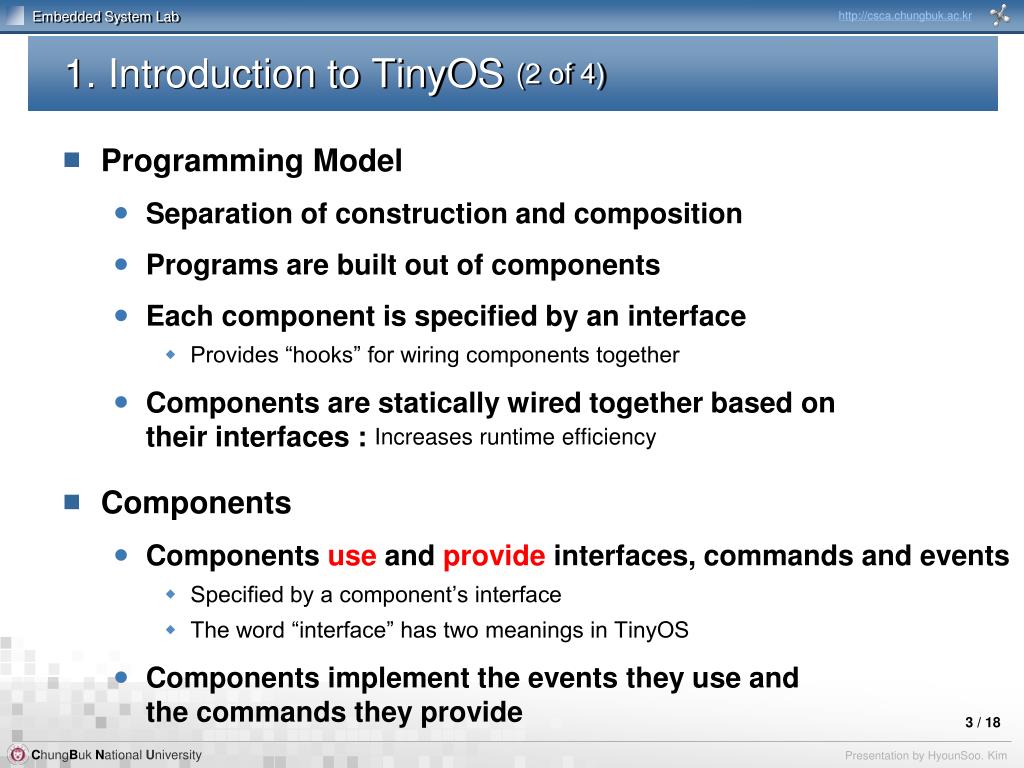 Embedded System Lab

http://csca.chungbuk.ac.kr

1. Introduction to TinyOS (2 of 4)

Programming Model

Separation of construction and composition

Programs are built out of components

Each component is specified by an interface

Provides “hooks” for wiring components together

Components are statically wired together based on their interfaces : Increases runtime efficiency

Components

Components use and provide interfaces, commands and events

Specified by a component’s interface

The word “interface” has two meanings in TinyOS

Components implement the events they use and the commands they provide

3 / 18

ChungBuk National University

Presentation by HyounSoo. Kim